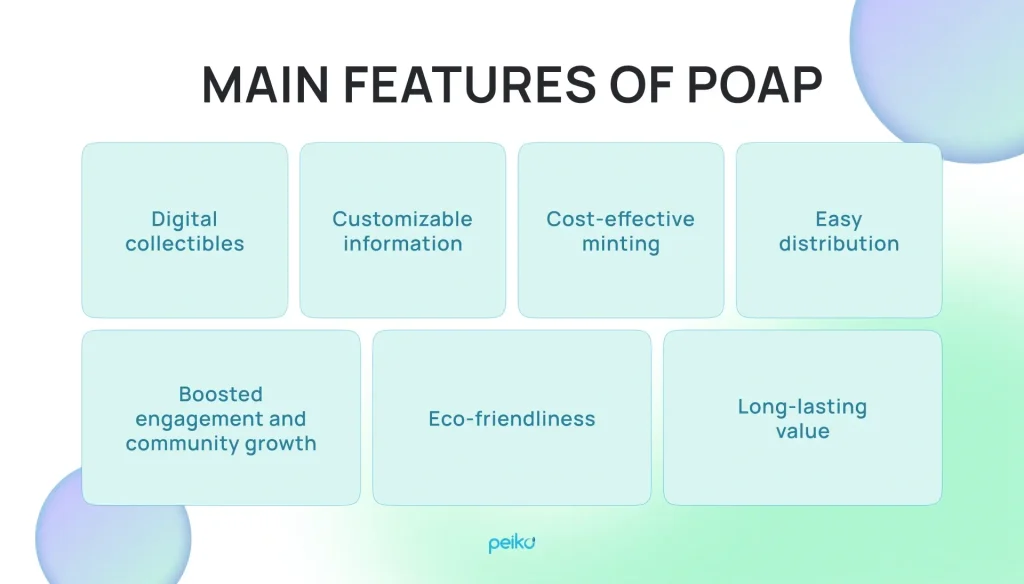 MAIN FEATURES OF POAP

Digital collectibles

Customizable information

Cost-effective minting

Easy distribution

Boosted engagement and community growth

Eco-friendliness

Long-lasting value

peiko